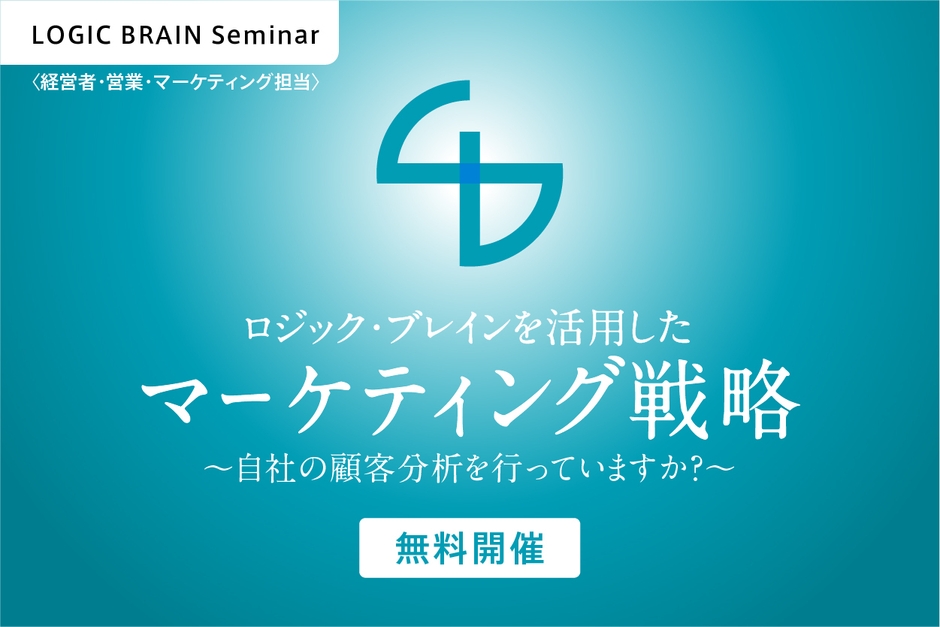 LOGIC BRAIN Seminar
〈経営者・営業・マーケティング担当〉

ロジック・ブレインを活用した
マーケティング戦略
〜自社の顧客分析を行っていますか?〜

無料開催